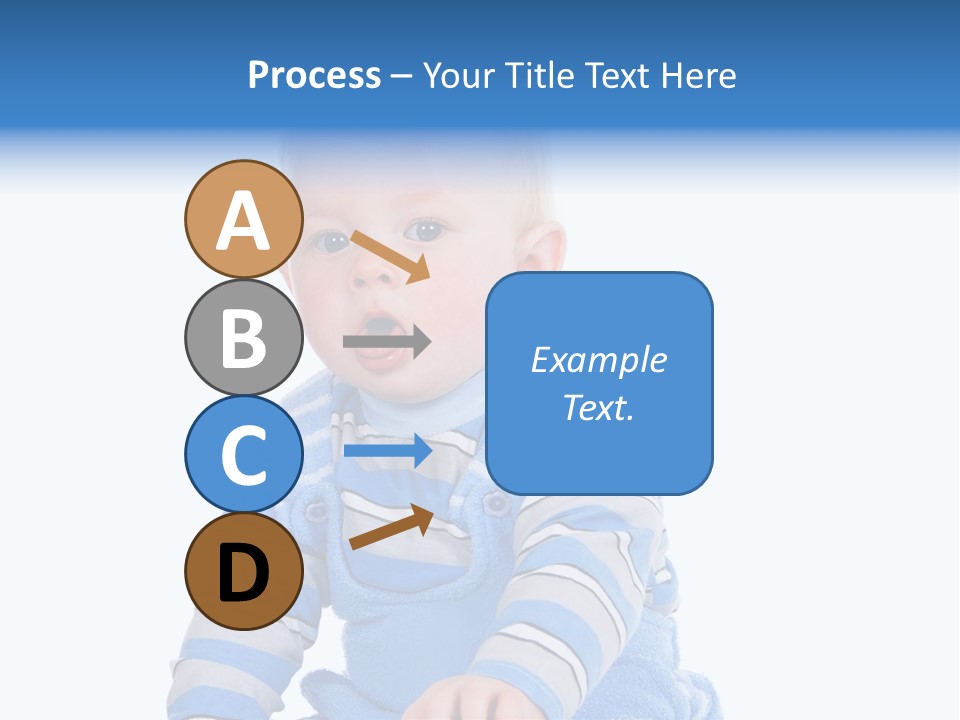 Process – Your Title Text Here

A

B

C

D

Example Text.